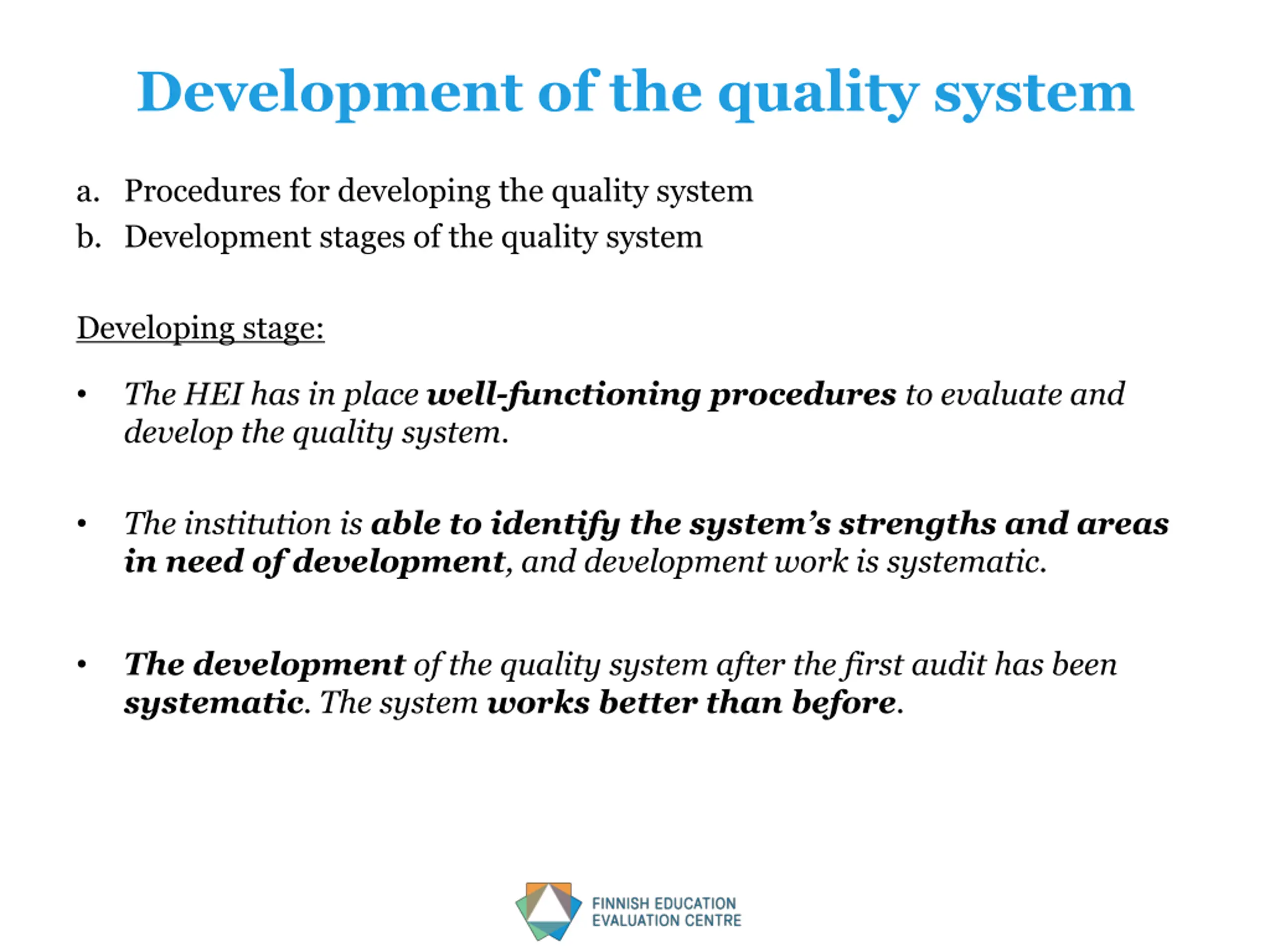 Development of the quality system

a. Procedures for developing the quality system
b. Development stages of the quality system

Developing stage:

• The HEI has in place well-functioning procedures to evaluate and develop the quality system.

• The institution is able to identify the system's strengths and areas in need of development, and development work is systematic.

• The development of the quality system after the first audit has been systematic. The system works better than before.

FINNISH EDUCATION
EVALUATION CENTRE